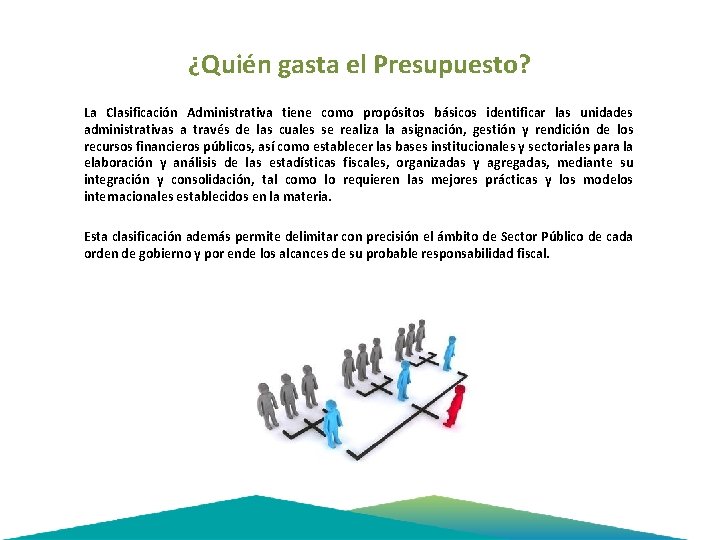 ¿Quién gasta el Presupuesto?

La Clasificación Administrativa tiene como propósitos básicos identificar las unidades administrativas a través de las cuales se realiza la asignación, gestión y rendición de los recursos financieros públicos, así como establecer las bases institucionales y sectoriales para la elaboración y análisis de las estadísticas fiscales, organizadas y agregadas, mediante su integración y consolidación, tal como lo requieren las mejores prácticas y los modelos internacionales establecidos en la materia.

Esta clasificación además permite delimitar con precisión el ámbito de Sector Público de cada orden de gobierno y por ende los alcances de su probable responsabilidad fiscal.